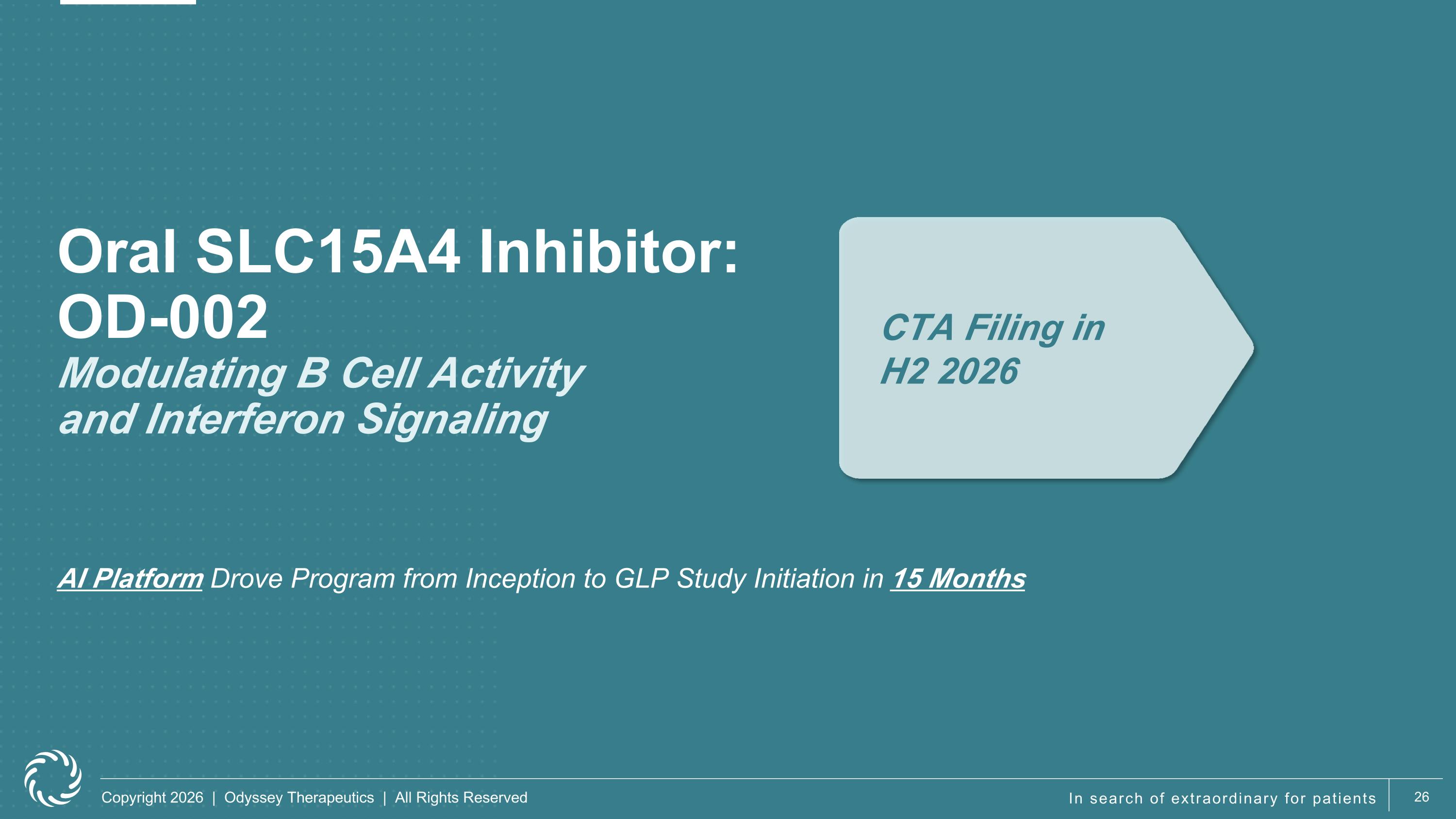 Oral SLC15A4 Inhibitor: OD-002

Modulating B Cell Activity and Interferon Signaling

CTA Filing in H2 2026

AI Platform Drove Program from Inception to GLP Study Initiation in 15 Months

Copyright 2026 | Odyssey Therapeutics | All Rights Reserved

In search of extraordinary for patients

26